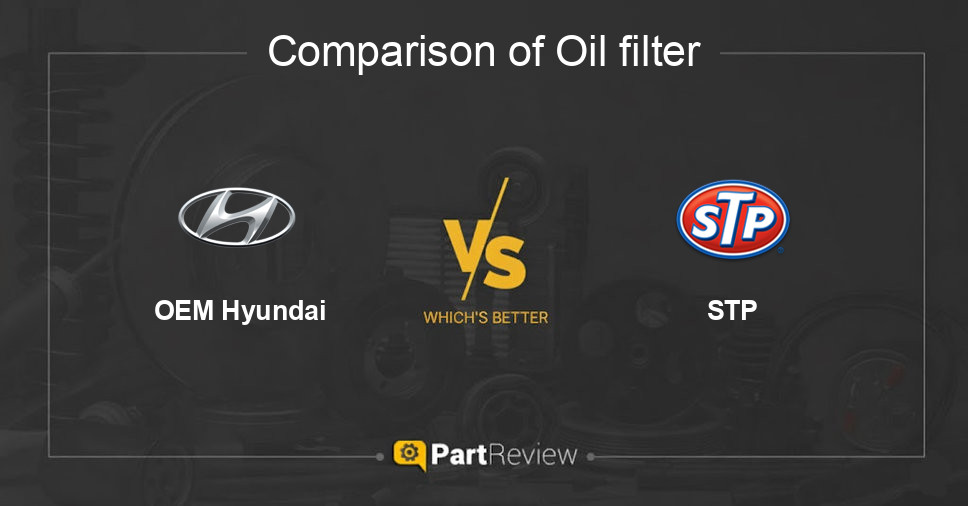 Comparison of Oil filter

OEM Hyundai

VS

WHICH'S BETTER

STP

STP

PartReview